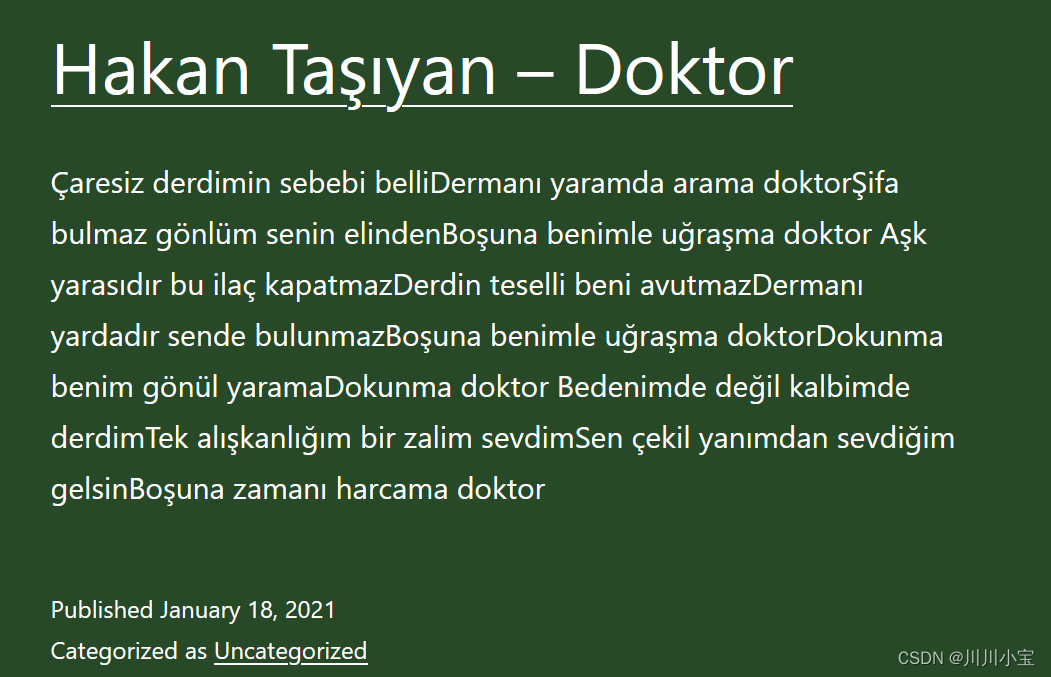 Hakan Taşıyan – Doktor

Çaresiz derdimin sebebi belliDermanı yaramda arama doktorŞifa bulmaz gönlüm senin elindenBoşuna benimle uğraşma doktor Aşk yarasıdır bu ilaç kapatmazDerdin teselli beni avutmazDermanı yardadır sende bulunmazBoşuna benimle uğraşma doktorDokunma benim gönül yaramaDokunma doktor Bedenimde değil kalbimde derdimTek alışkanlığım bir zalim sevdimSen çekil yanımdan sevdiğim gelsinBoşuna zamanı harcama doktor

Published January 18, 2021
Categorized as Uncategorized

CSDN @川川小宝